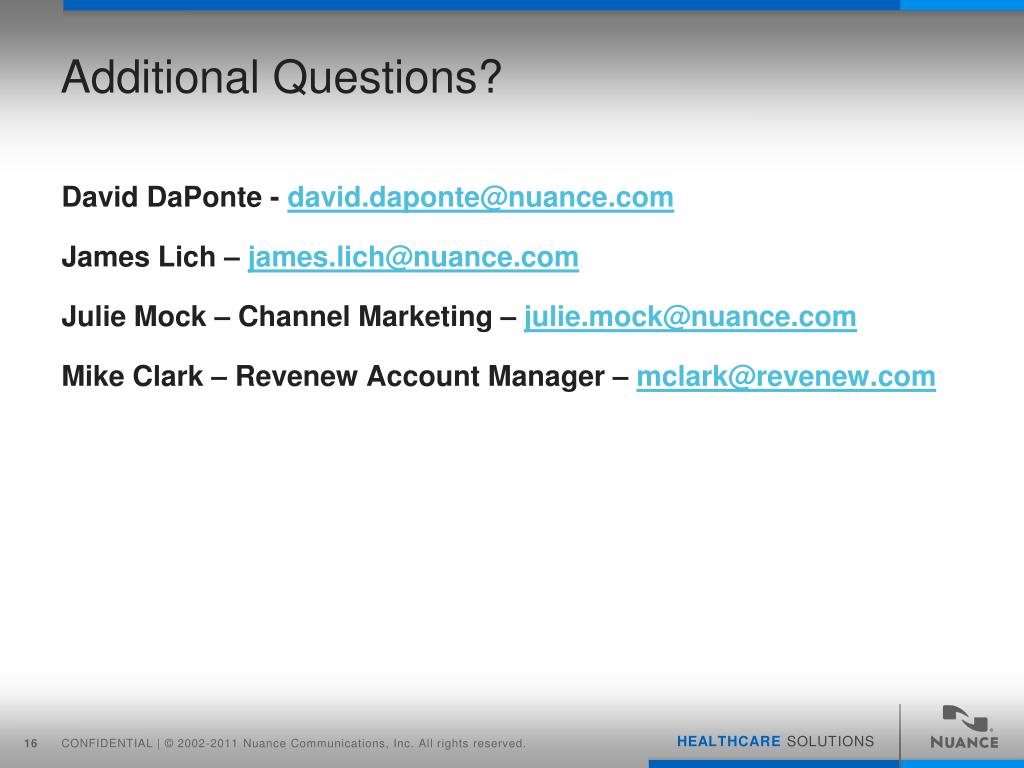 Additional Questions?

David DaPonte - david.daponte@nuance.com

James Lich – james.lich@nuance.com

Julie Mock – Channel Marketing – julie.mock@nuance.com

Mike Clark – Revenew Account Manager – mclark@revenew.com

16 CONFIDENTIAL | © 2002-2011 Nuance Communications, Inc. All rights reserved.

HEALTHCARE SOLUTIONS

NUANCE